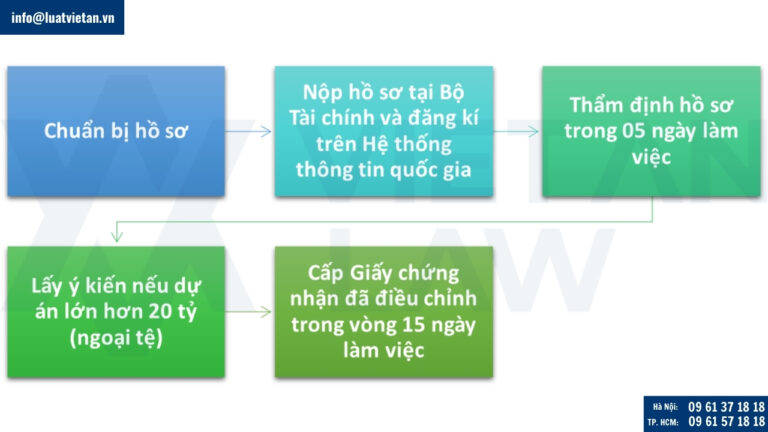 info@luatvietan.vn

Chuẩn bị hồ sơ

Nộp hồ sơ tại Bộ Tài chính và đăng kí trên Hệ thống thông tin quốc gia

Thẩm định hồ sơ trong 05 ngày làm việc

Lấy ý kiến nếu dự án lớn hơn 20 tỷ (ngoại tệ)

Cấp Giấy chứng nhận đã điều chỉnh trong vòng 15 ngày làm việc

VIET AN LAW

Hà Nội: 09 61 37 18 18
TP. HCM: 09 61 57 18 18